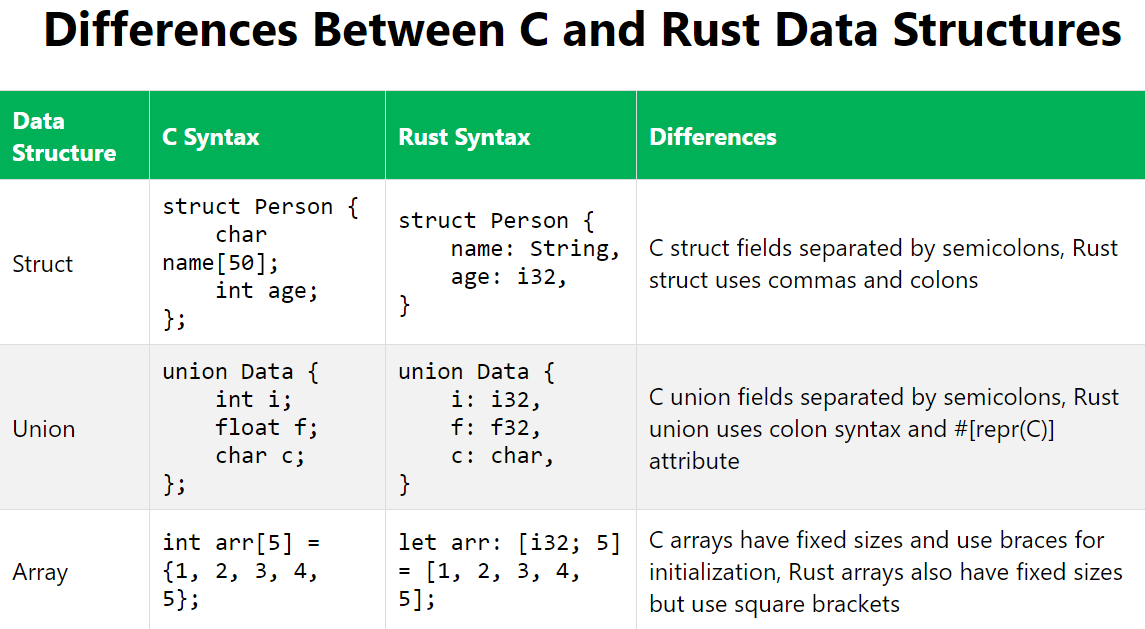 Differences Between C and Rust Data Structures

| Data Structure | C Syntax | Rust Syntax | Differences |
|---|---|---|---|
| Struct | struct Person { char name[50]; int age; }; | struct Person { name: String, age: i32, } | C struct fields separated by semicolons, Rust struct uses commas and colons |
| Union | union Data { int i; float f; char c; }; | union Data { i: i32, f: f32, c: char, } | C union fields separated by semicolons, Rust union uses colon syntax and #[repr(C)] attribute |
| Array | int arr[5] = {1, 2, 3, 4, 5}; | let arr: [i32; 5] = [1, 2, 3, 4, 5]; | C arrays have fixed sizes and use braces for initialization, Rust arrays also have fixed sizes but use square brackets |